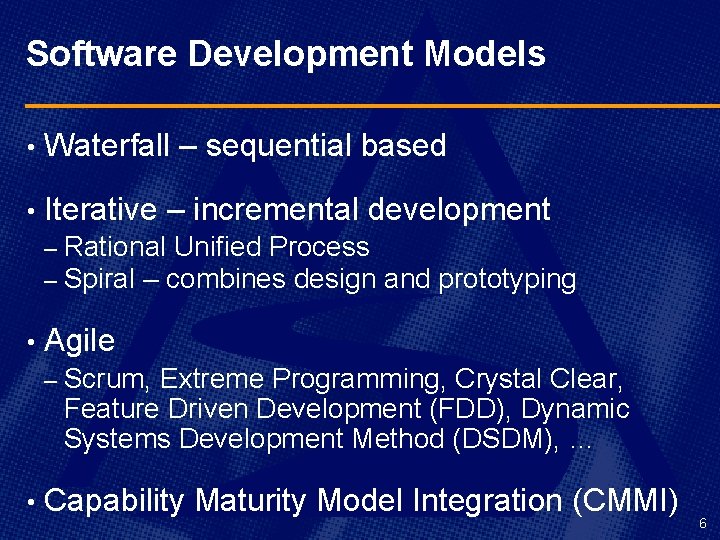 Software Development Models

• Waterfall – sequential based

• Iterative – incremental development
– Rational Unified Process
– Spiral – combines design and prototyping

• Agile
– Scrum, Extreme Programming, Crystal Clear, Feature Driven Development (FDD), Dynamic Systems Development Method (DSDM), …

• Capability Maturity Model Integration (CMMI)

6